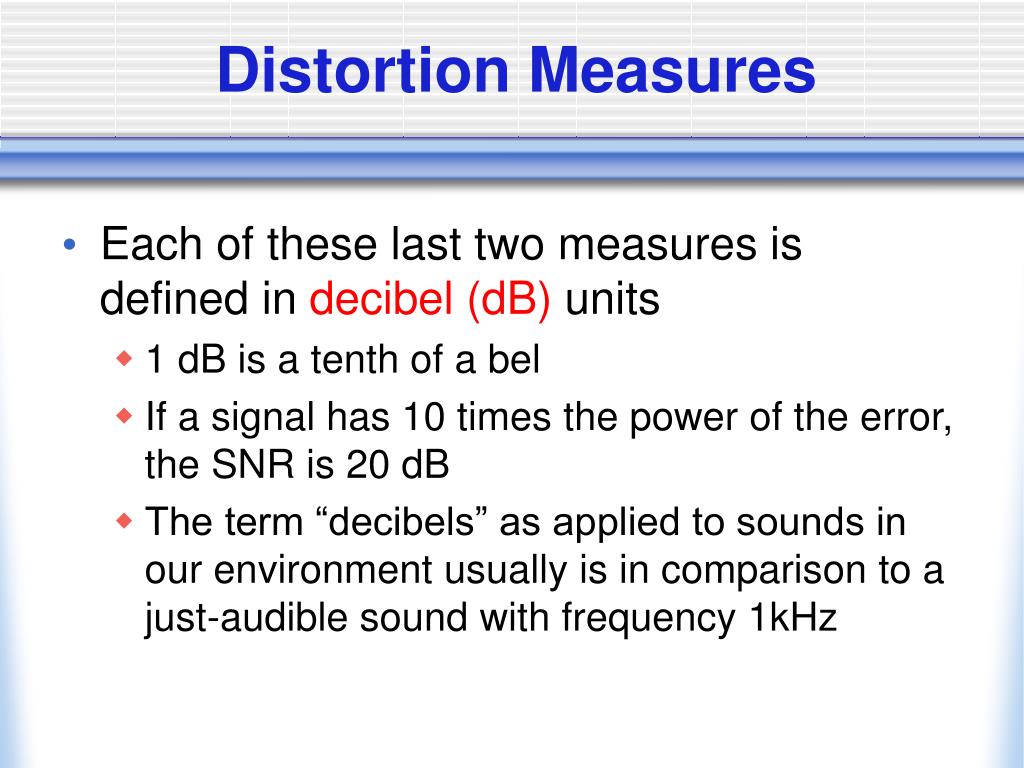 Distortion Measures

• Each of these last two measures is defined in decibel (dB) units

◆ 1 dB is a tenth of a bel

◆ If a signal has 10 times the power of the error, the SNR is 20 dB

◆ The term “decibels” as applied to sounds in our environment usually is in comparison to a just-audible sound with frequency 1kHz